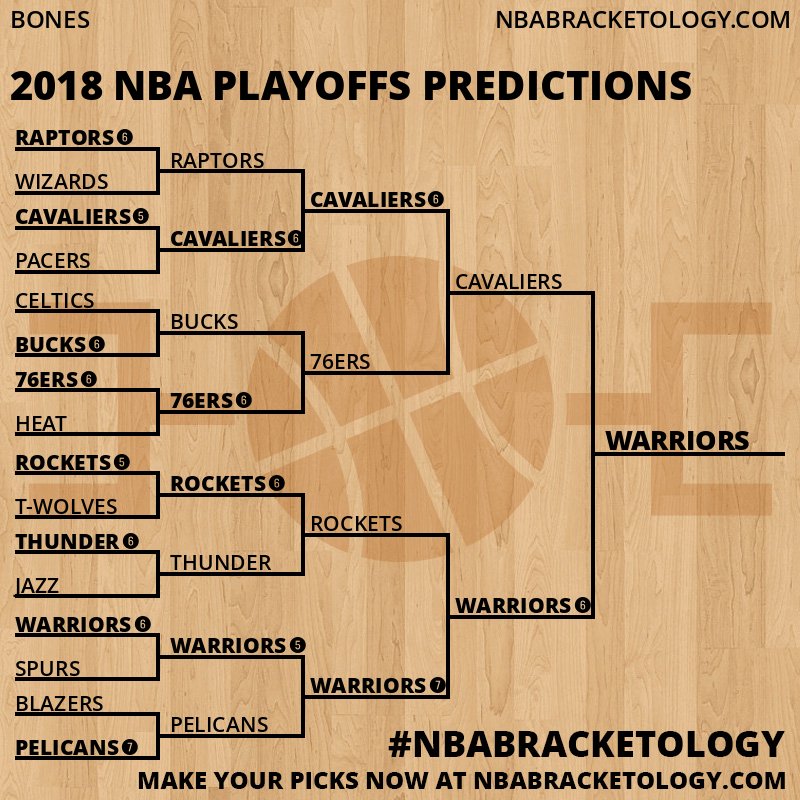 BONES
NBABRACKETOLOGY.COM

2018 NBA PLAYOFFS PREDICTIONS

RAPTORS 6
WIZARDS
CAVALIERS 5
PACERS
CELTICS
BUCKS 6
76ERS 6
HEAT
ROCKETS 5
T-WOLVES
THUNDER 6
JAZZ
WARRIORS 6
SPURS
BLAZERS
PELICANS 7

RAPTORS
CAVALIERS 6
BUCKS
76ERS 6
ROCKETS 6
THUNDER
WARRIORS 5
PELICANS

CAVALIERS 6
76ERS
ROCKETS
WARRIORS 7

CAVALIERS
WARRIORS 6

WARRIORS

#NBABRACKETOLOGY
MAKE YOUR PICKS NOW AT NBABRACKETOLOGY.COM